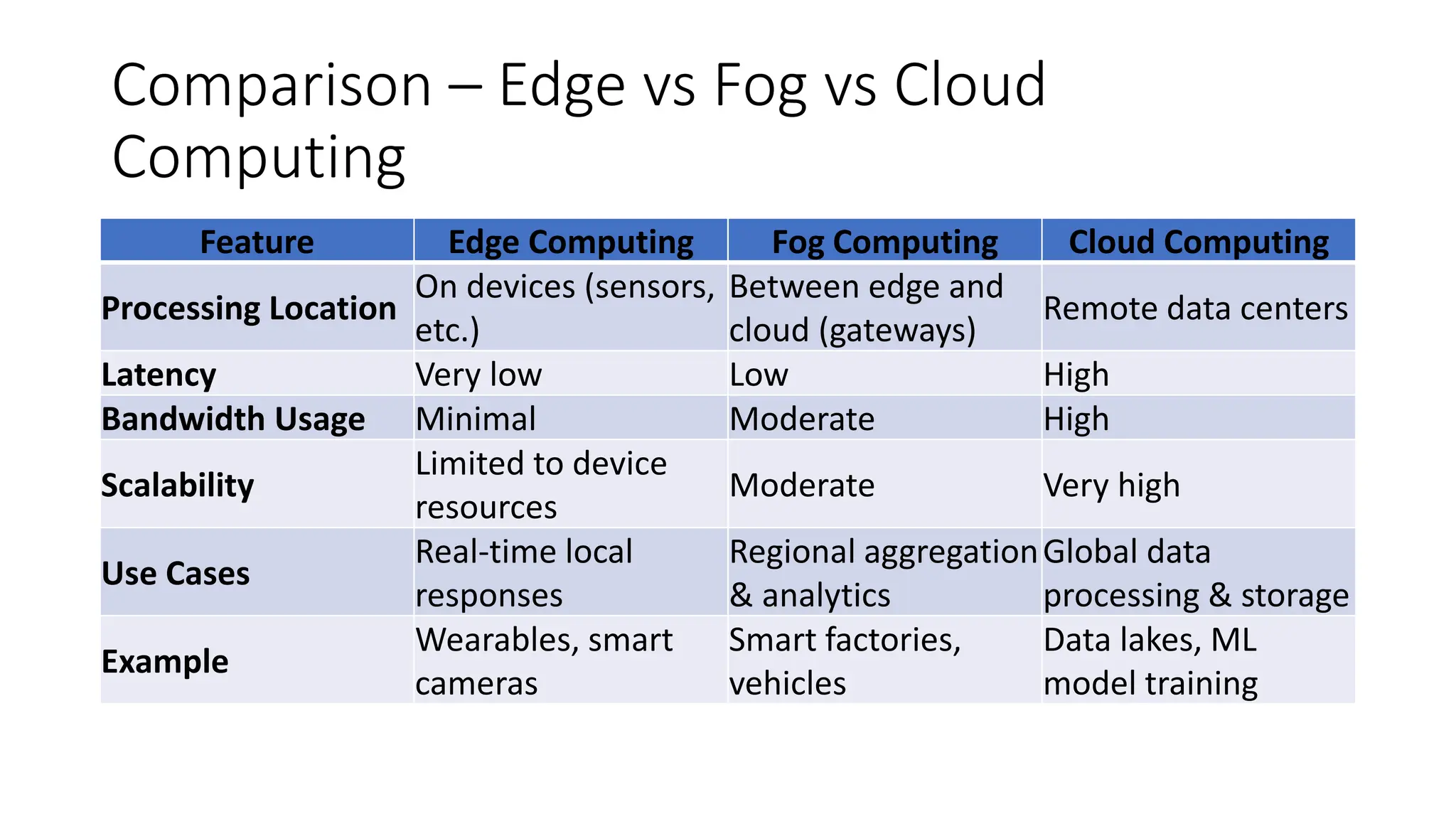 Comparison – Edge vs Fog vs Cloud Computing

| Feature | Edge Computing | Fog Computing | Cloud Computing |
|---|---|---|---|
| Processing Location | On devices (sensors, etc.) | Between edge and cloud (gateways) | Remote data centers |
| Latency | Very low | Low | High |
| Bandwidth Usage | Minimal | Moderate | High |
| Scalability | Limited to device resources | Moderate | Very high |
| Use Cases | Real-time local responses | Regional aggregation & analytics | Global data processing & storage |
| Example | Wearables, smart cameras | Smart factories, vehicles | Data lakes, ML model training |